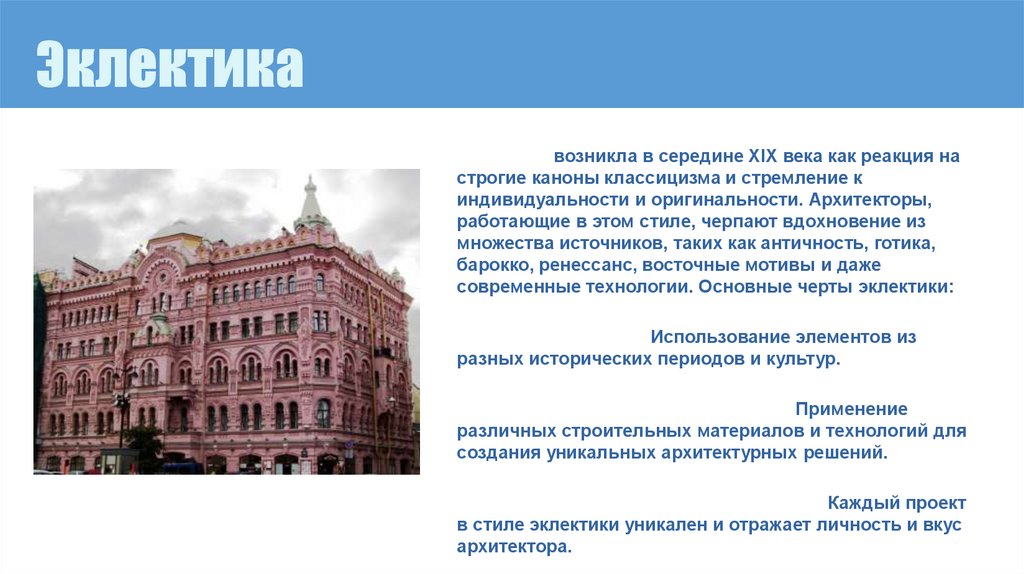 Эклектика

возникла в середине XIX века как реакция на строгие каноны классицизма и стремление к индивидуальности и оригинальности. Архитекторы, работающие в этом стиле, черпают вдохновение из множества источников, таких как античность, готика, барокко, ренессанс, восточные мотивы и даже современные технологии. Основные черты эклектики:

Использование элементов из разных исторических периодов и культур.

Применение различных строительных материалов и технологий для создания уникальных архитектурных решений.

Каждый проект в стиле эклектики уникален и отражает личность и вкус архитектора.